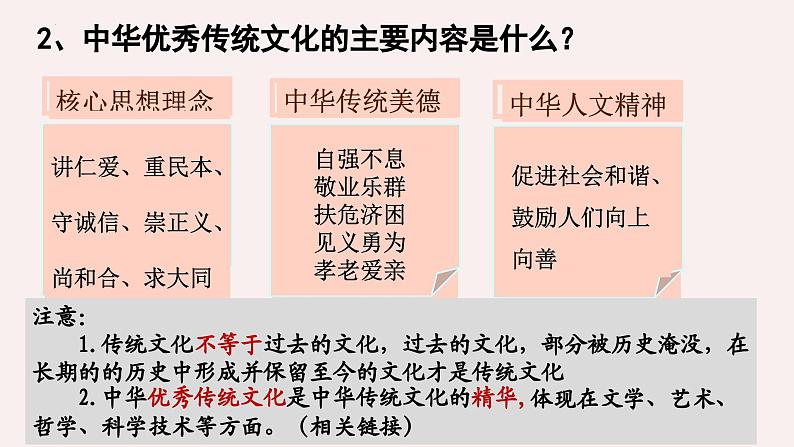 2、中华优秀传统文化的主要内容是什么？

核心思想理念

讲仁爱、重民本、守诚信、崇正义、尚和合、求大同

中华传统美德

自强不息
敬业乐群
扶危济困
见义勇为
孝老爱亲

中华人文精神

促进社会和谐、鼓励人们向上向善

注意：
1.传统文化不等于过去的文化，过去的文化，部分被历史淹没，在长期的的历史中形成并保留至今的文化才是传统文化
2.中华优秀传统文化是中华传统文化的精华，体现在文学、艺术、哲学、科学技术等方面。（相关链接）